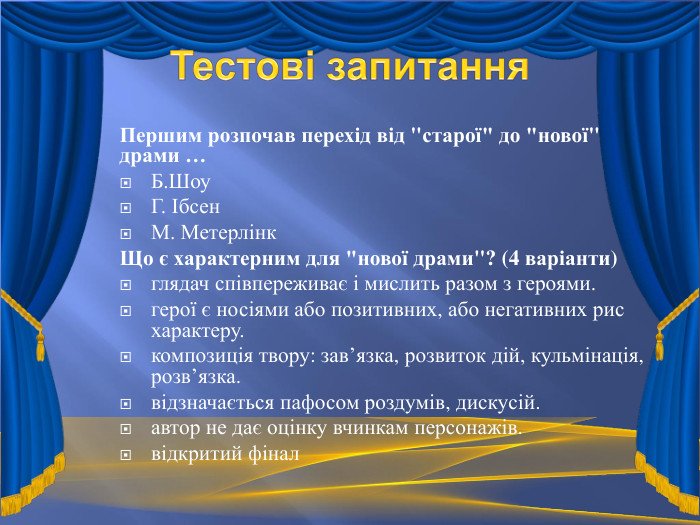 Тестові запитання

Першим розпочав перехід від "старої" до "нової" драми …

Б.Шоу

Г. Ібсен

М. Метерлінк

Що є характерним для "нової драми"? (4 варіанти)

глядач співпереживає і мислить разом з героями.

герої є носіями або позитивних, або негативних рис характеру.

композиція твору: зав’язка, розвиток дій, кульмінація, розв’язка.

відзначається пафосом роздумів, дискусій.

автор не дає оцінку вчинкам персонажів.

відкритий фінал